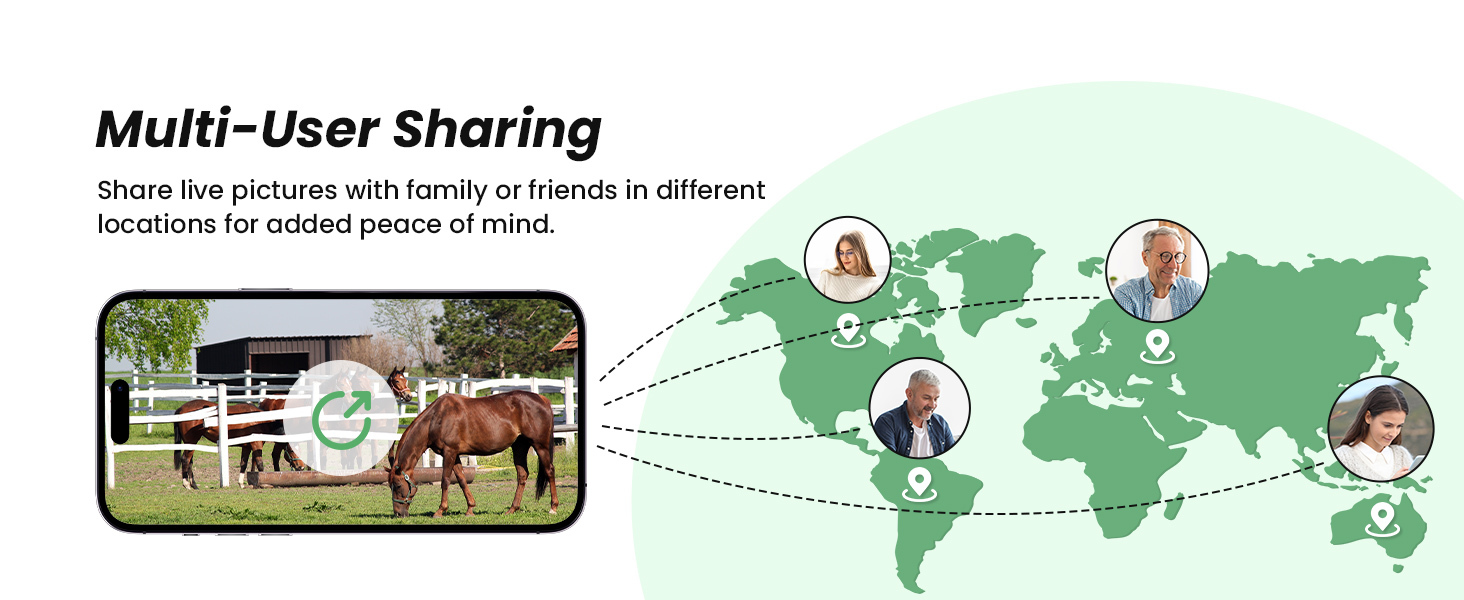 Multi-User Sharing

Share live pictures with family or friends in different locations for added peace of mind.